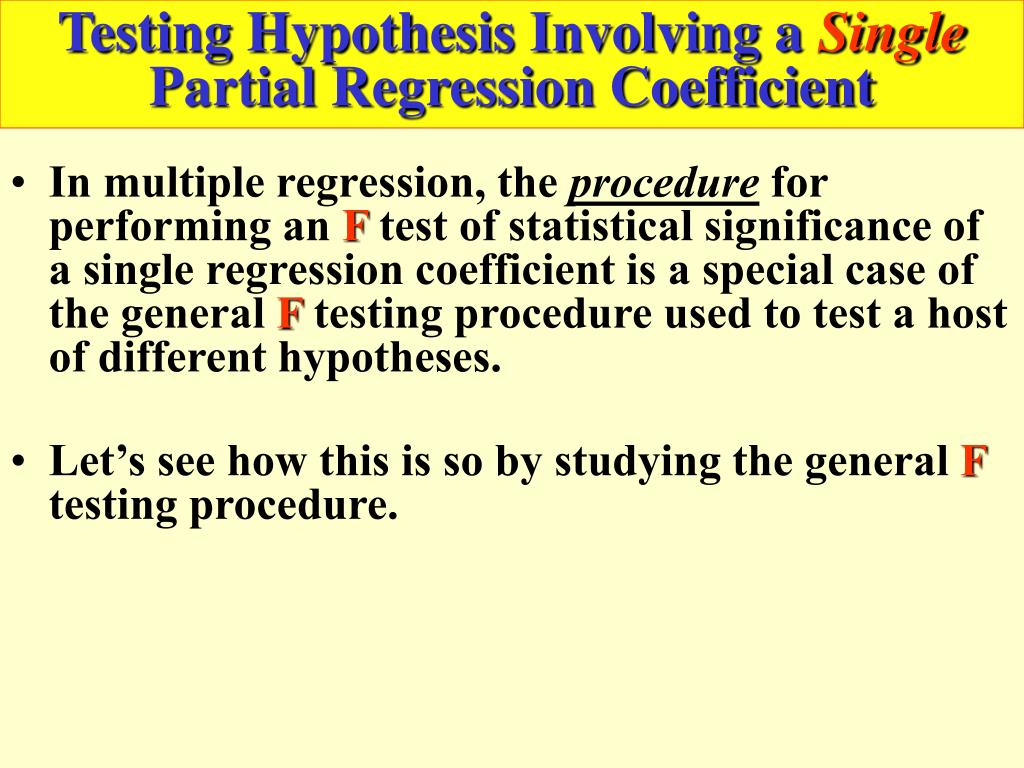 Testing Hypothesis Involving a Single Partial Regression Coefficient

• In multiple regression, the procedure for performing an F test of statistical significance of a single regression coefficient is a special case of the general F testing procedure used to test a host of different hypotheses.

• Let’s see how this is so by studying the general F testing procedure.